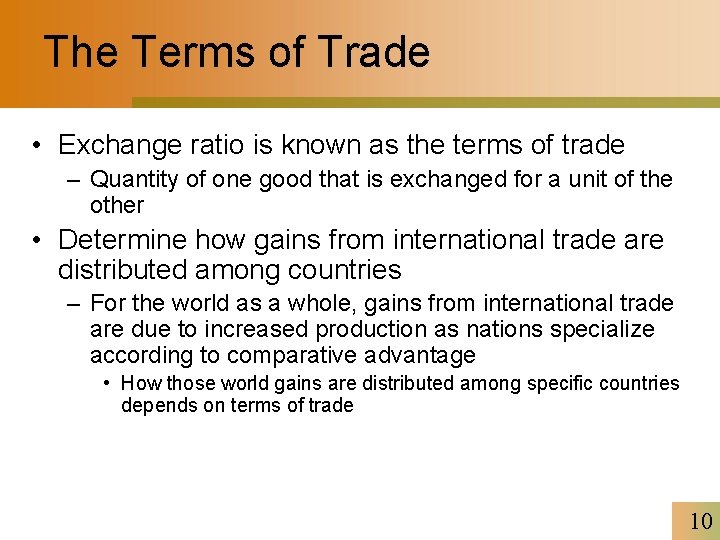 The Terms of Trade

• Exchange ratio is known as the terms of trade
– Quantity of one good that is exchanged for a unit of the other

• Determine how gains from international trade are distributed among countries
– For the world as a whole, gains from international trade are due to increased production as nations specialize according to comparative advantage
• How those world gains are distributed among specific countries depends on terms of trade

10